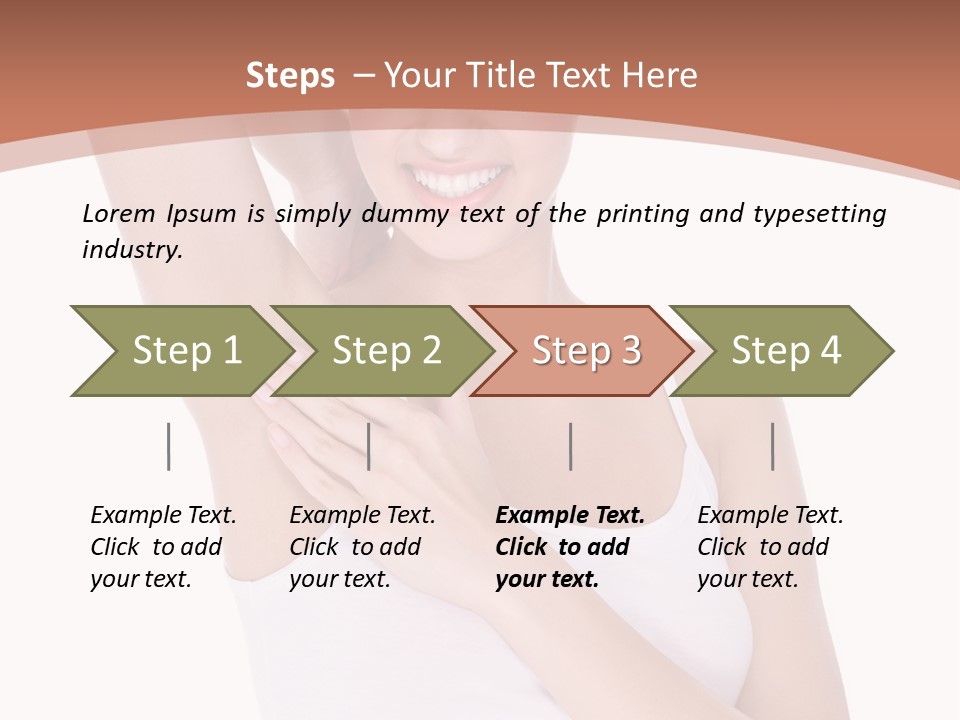 Steps – Your Title Text Here

Lorem Ipsum is simply dummy text of the printing and typesetting industry.

Step 1

Step 2

Step 3

Step 4

Example Text. Click to add your text.

Example Text. Click to add your text.

Example Text. Click to add your text.

Example Text. Click to add your text.